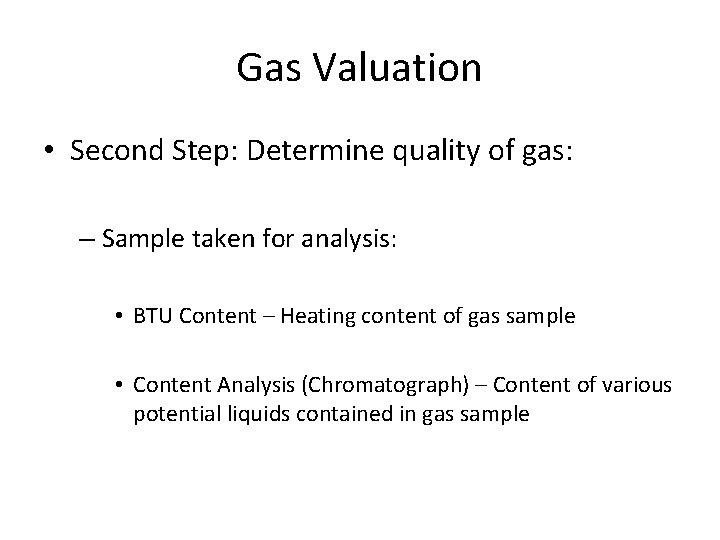 Gas Valuation

• Second Step: Determine quality of gas:

– Sample taken for analysis:

• BTU Content – Heating content of gas sample

• Content Analysis (Chromatograph) – Content of various potential liquids contained in gas sample